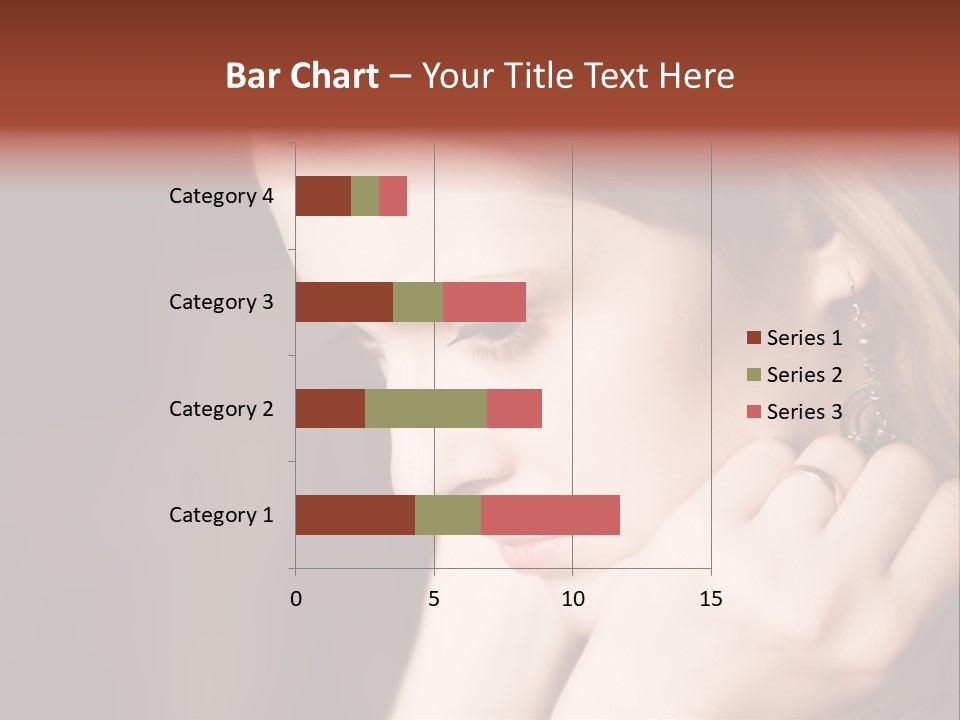 Bar Chart – Your Title Text Here

Category 4
Category 3
Category 2
Category 1

0
5
10
15

Series 1
Series 2
Series 3